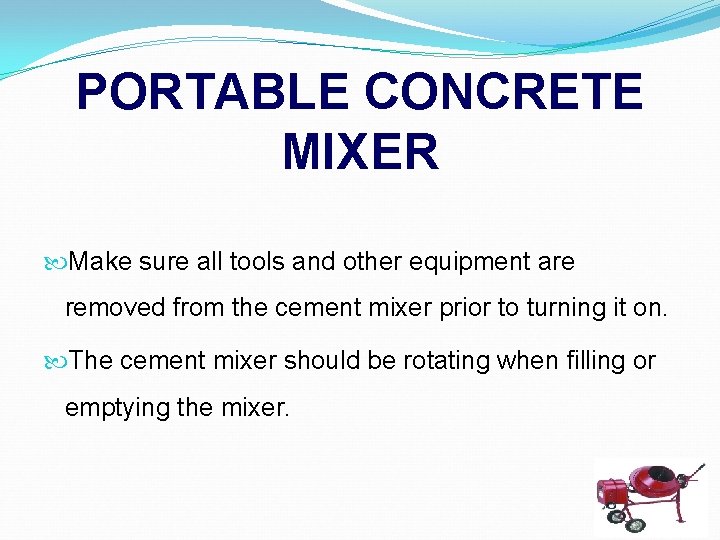 PORTABLE CONCRETE MIXER

Make sure all tools and other equipment are removed from the cement mixer prior to turning it on.

The cement mixer should be rotating when filling or emptying the mixer.